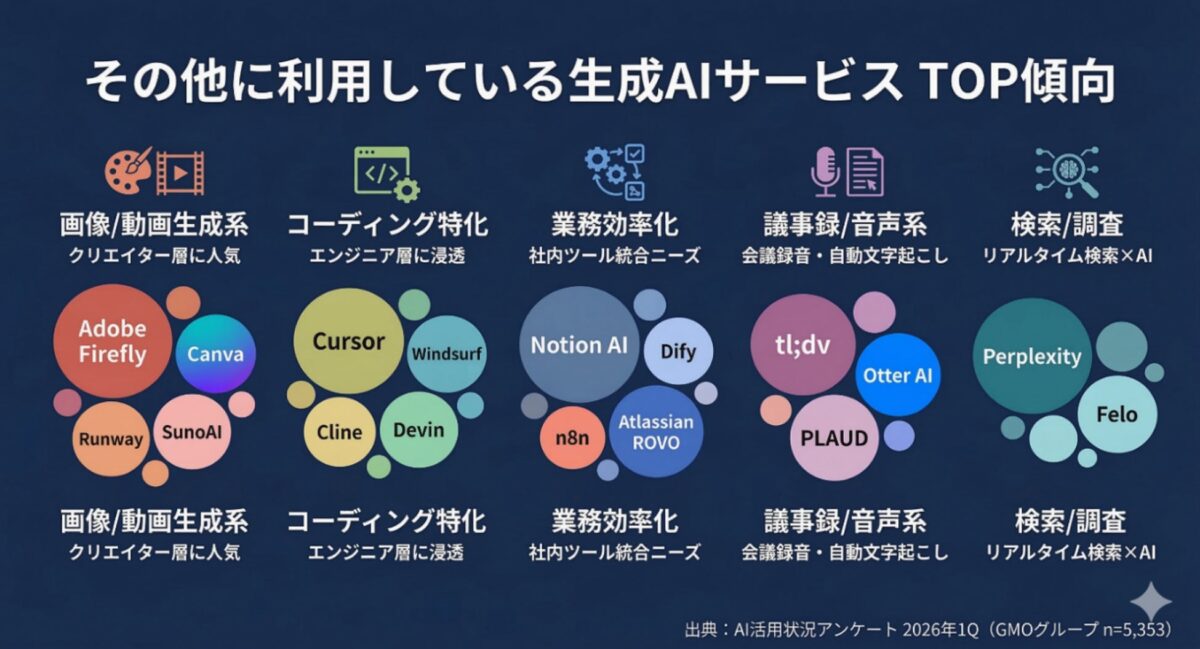 その他に利用している生成AIサービス TOP傾向

画像/動画生成系
クリエイター層に人気

Adobe Firefly
Canva
Runway
SunoAI

画像/動画生成系
クリエイター層に人気

コーディング特化
エンジニア層に浸透

Cursor
Windsurf
Cline
Devin

コーディング特化
エンジニア層に浸透

業務効率化
社内ツール統合ニーズ

Notion AI
Dify
n8n
Atlassian ROVO

業務効率化
社内ツール統合ニーズ

議事録/音声系
会議録音・自動文字起こし

tl;dv
Otter AI
PLAUD

議事録/音声系
会議録音・自動文字起こし

検索/調査
リアルタイム検索×AI

Perplexity
Felo

検索/調査
リアルタイム検索×AI

出典：AI活用状況アンケート 2026年1Q（GMOグループ n=5,353）